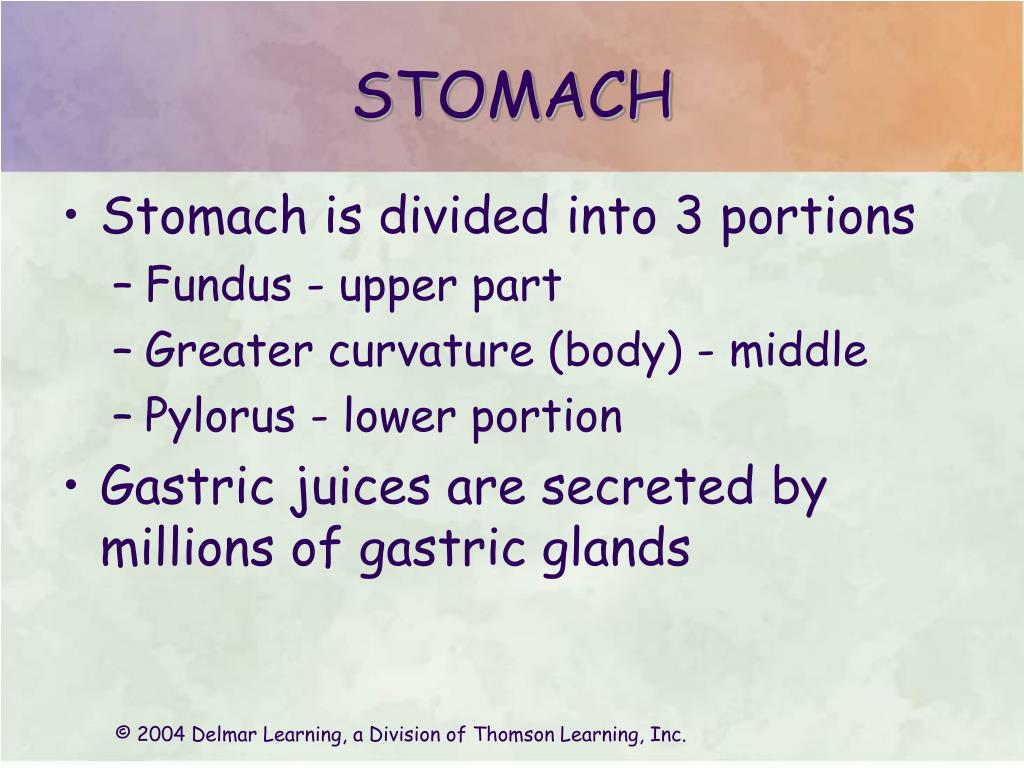 STOMACH

• Stomach is divided into 3 portions
– Fundus - upper part
– Greater curvature (body) - middle
– Pylorus - lower portion
• Gastric juices are secreted by millions of gastric glands

© 2004 Delmar Learning, a Division of Thomson Learning, Inc.